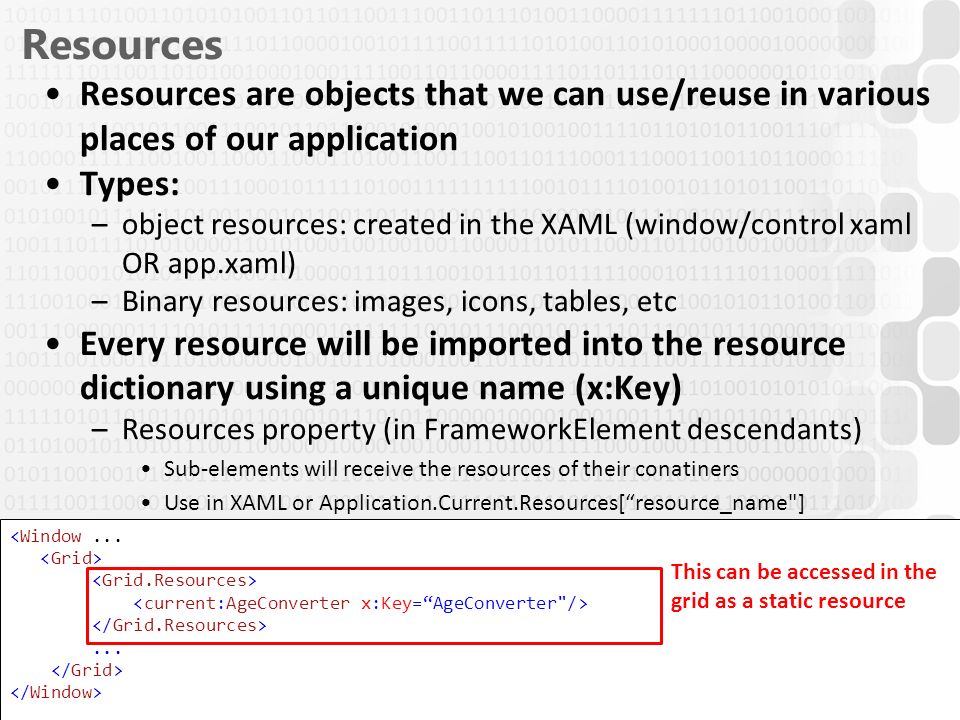 Resources

• Resources are objects that we can use/reuse in various places of our application
• Types:
– object resources: created in the XAML (window/control xaml OR app.xaml)
– Binary resources: images, icons, tables, etc
• Every resource will be imported into the resource dictionary using a unique name (x:Key)
– Resources property (in FrameworkElement descendants)
• Sub-elements will receive the resources of their conatiners
• Use in XAML or Application.Current.Resources[“resource_name"]

<Window ...
<Grid>
<Grid.Resources>
<current:AgeConverter x:Key=“AgeConverter"/>
</Grid.Resources>
...
</Grid>
</Window>

This can be accessed in the grid as a static resource